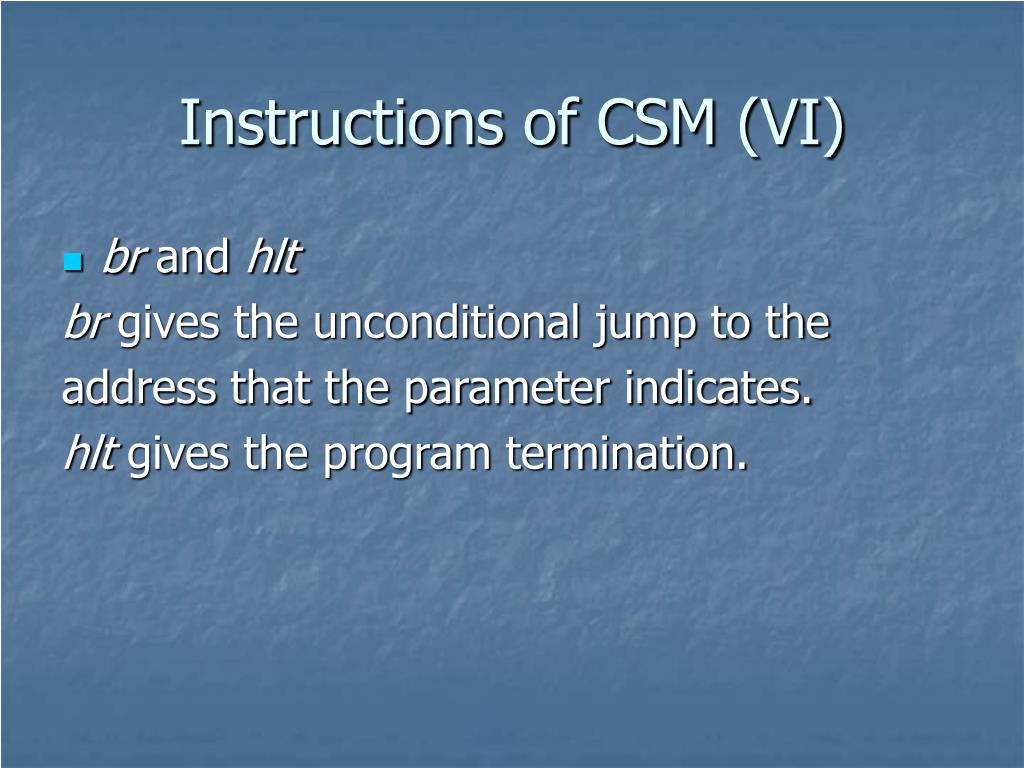 Instructions of CSM (VI)

br and hlt

br gives the unconditional jump to the address that the parameter indicates.

hlt gives the program termination.